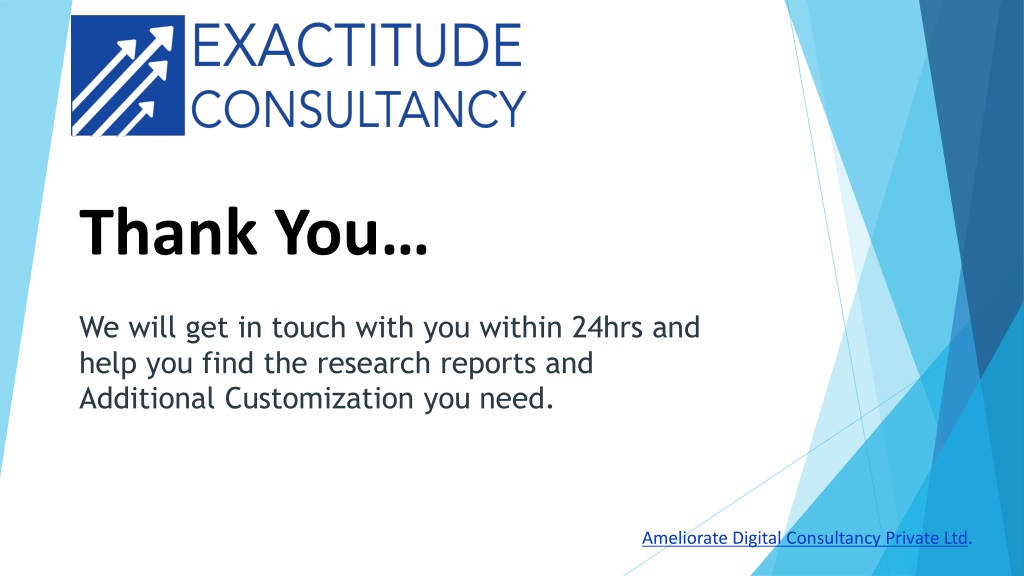 EXACTITUDE
CONSULTANCY

Thank You…

We will get in touch with you within 24hrs and help you find the research reports and Additional Customization you need.

Ameliorate Digital Consultancy Private Ltd.